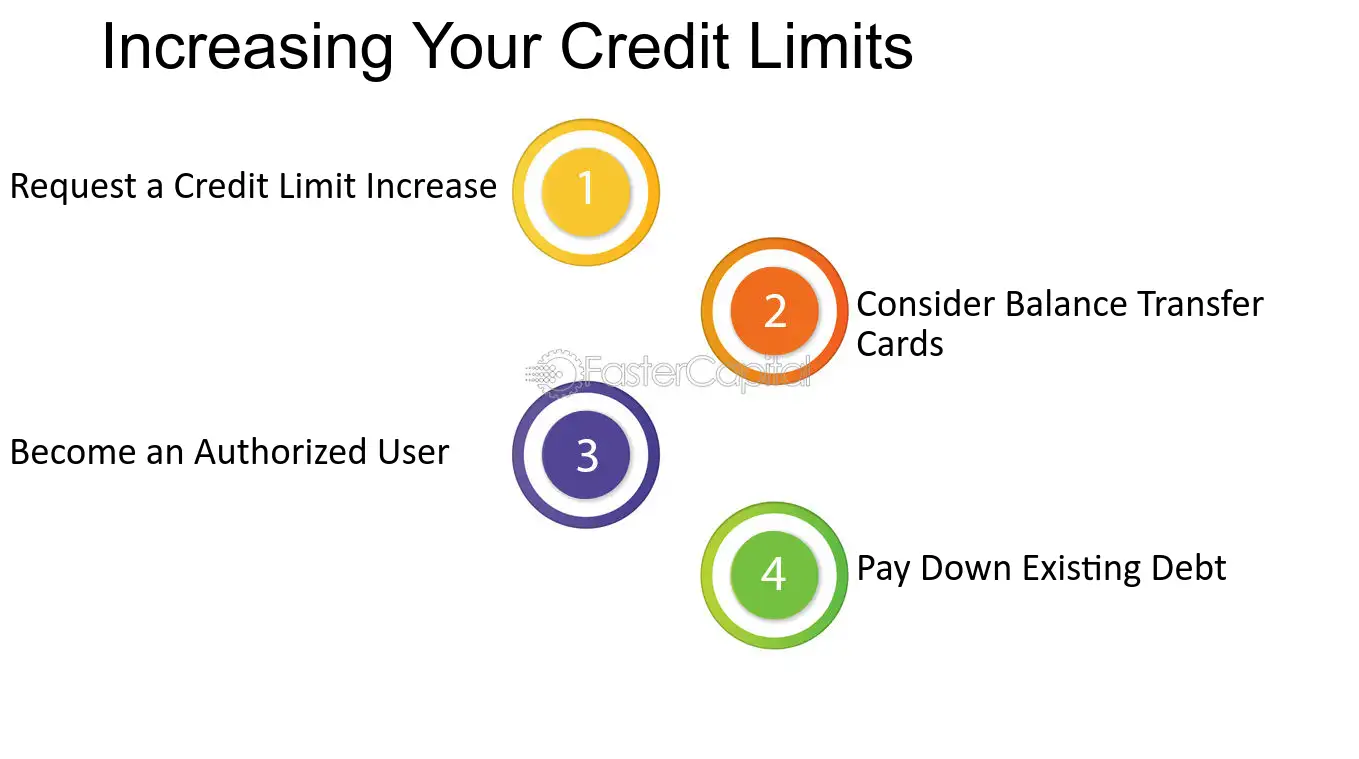 Increasing Your Credit Limits

Request a Credit Limit Increase

1

2

Consider Balance Transfer Cards

Become an Authorized User

3

4

Pay Down Existing Debt

FasterCapital